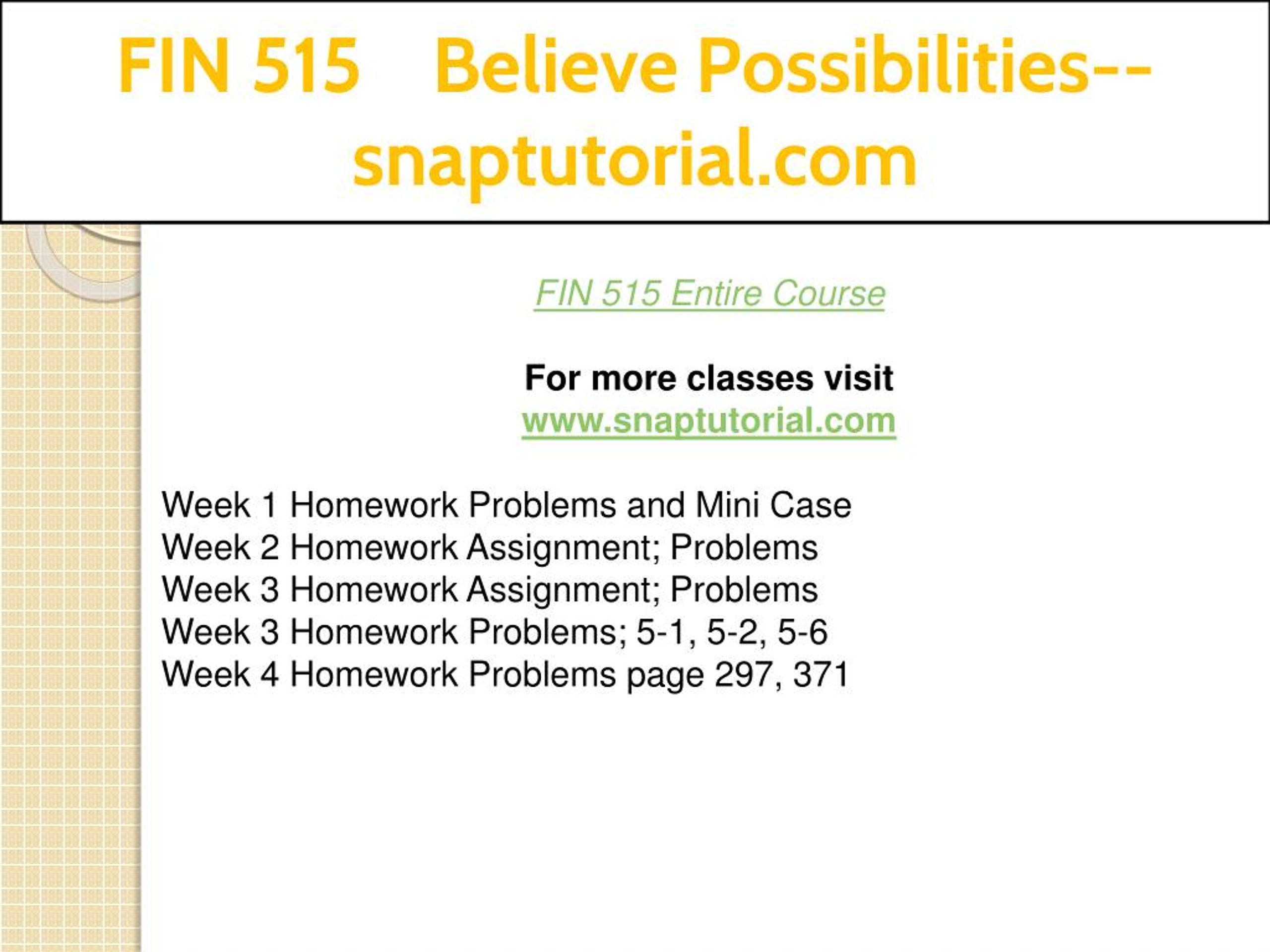 FIN 515 Believe Possibilities--snaptutorial.com

FIN 515 Entire Course

For more classes visit
www.snaptutorial.com

Week 1 Homework Problems and Mini Case
Week 2 Homework Assignment; Problems
Week 3 Homework Assignment; Problems
Week 3 Homework Problems; 5-1, 5-2, 5-6
Week 4 Homework Problems page 297, 371